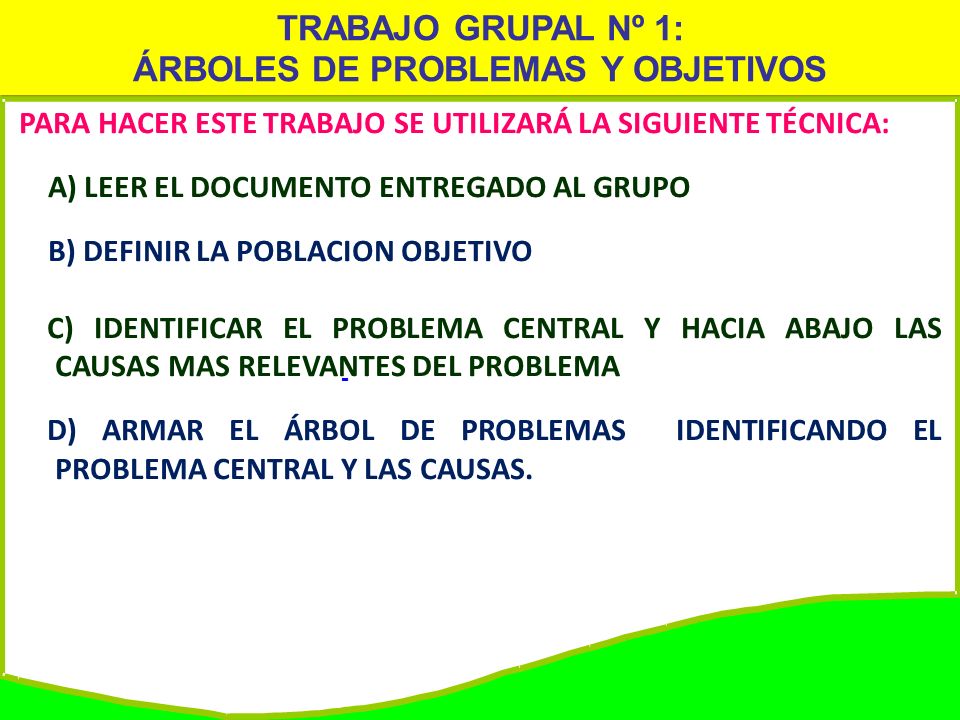 TRABAJO GRUPAL Nº 1:
ÁRBOLES DE PROBLEMAS Y OBJETIVOS

PARA HACER ESTE TRABAJO SE UTILIZARÁ LA SIGUIENTE TÉCNICA:

A) LEER EL DOCUMENTO ENTREGADO AL GRUPO

B) DEFINIR LA POBLACION OBJETIVO

C) IDENTIFICAR EL PROBLEMA CENTRAL Y HACIA ABAJO LAS CAUSAS MAS RELEVANTES DEL PROBLEMA

D) ARMAR EL ÁRBOL DE PROBLEMAS IDENTIFICANDO EL PROBLEMA CENTRAL Y LAS CAUSAS.